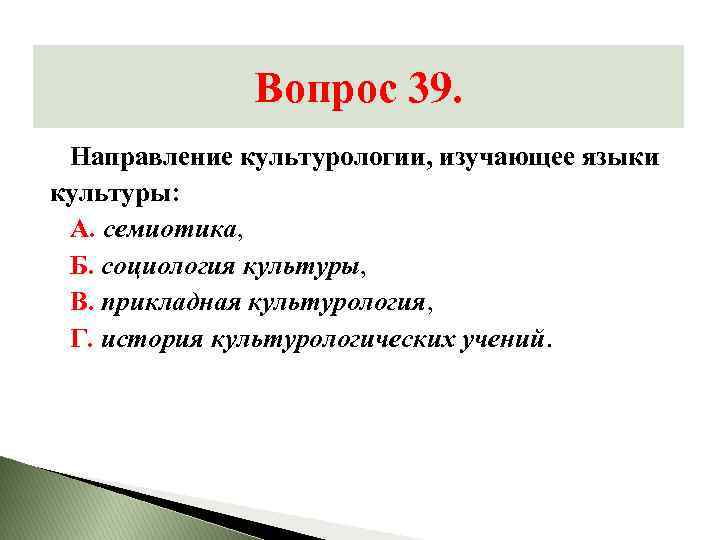 Вопрос 39.

Направление культурологии, изучающее языки культуры:

А. семиотика,

Б. социология культуры,

В. прикладная культурология,

Г. история культурологических учений.